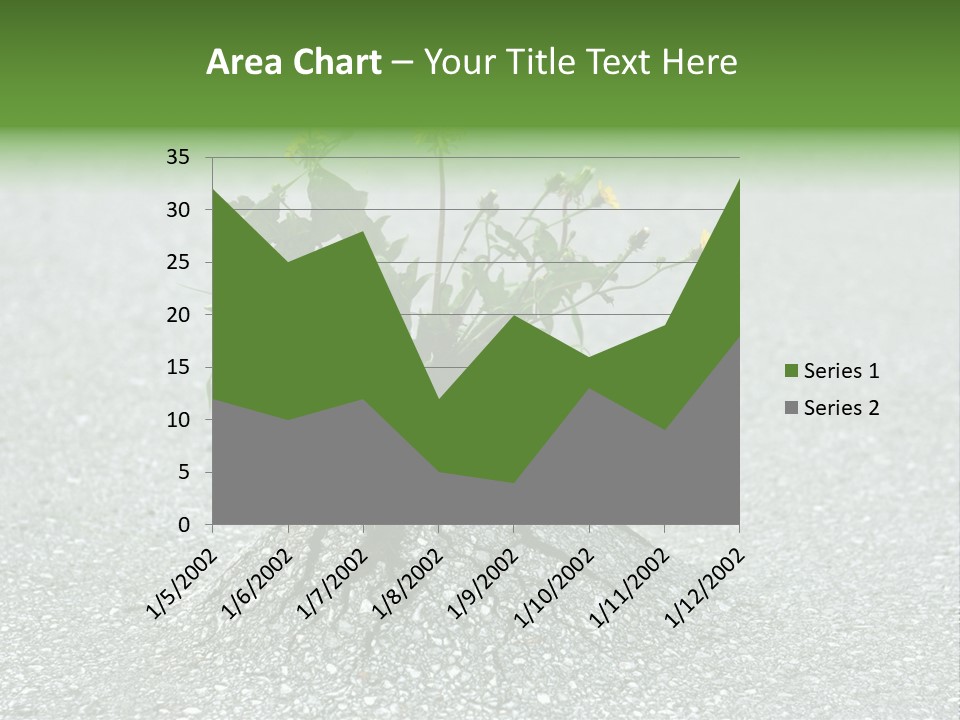 Area Chart – Your Title Text Here

35
30
25
20
15
10
5
0

1/5/2002
1/6/2002
1/7/2002
1/8/2002
1/9/2002
1/10/2002
1/11/2002
1/12/2002

Series 1
Series 2